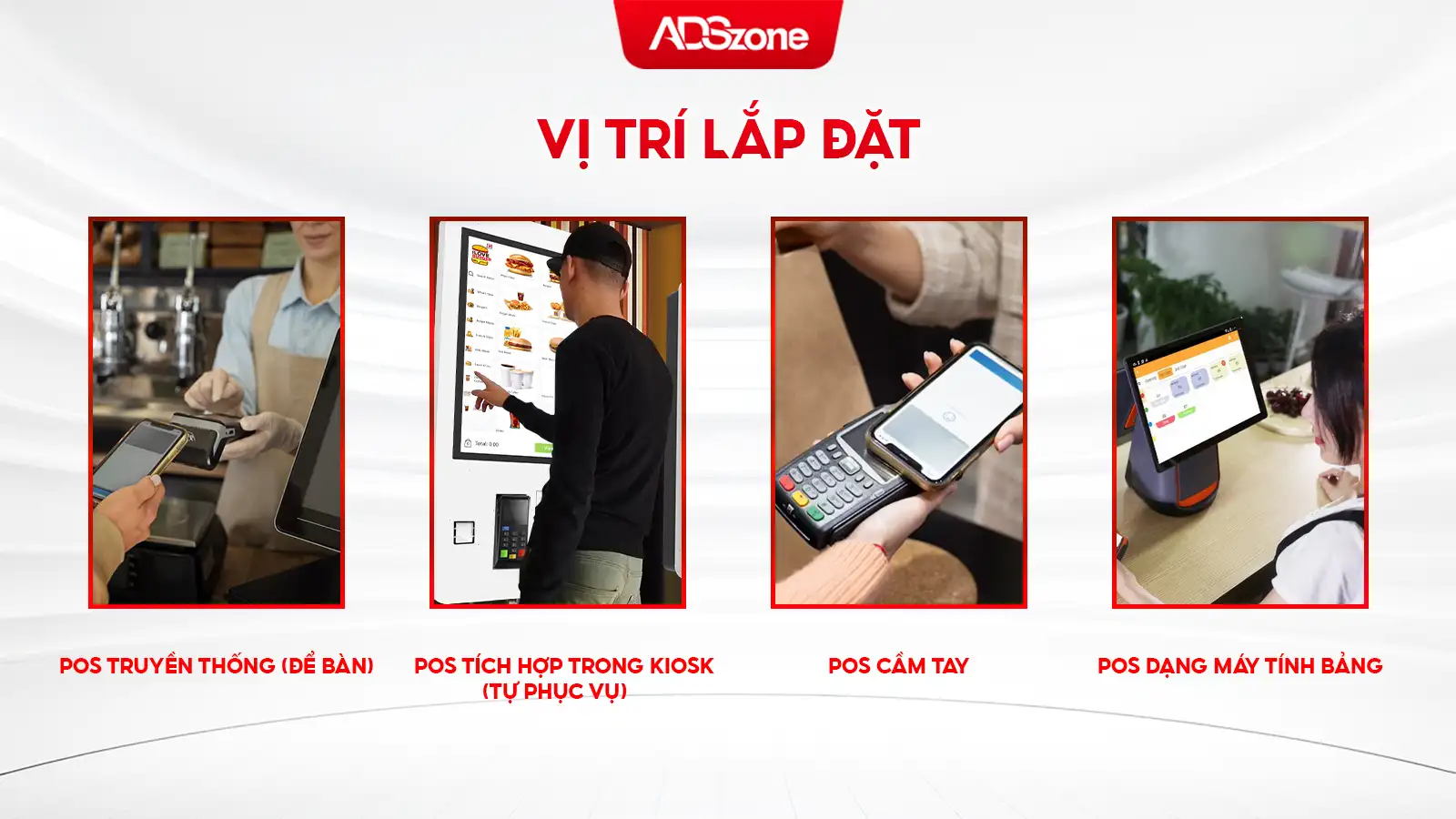 ADSzone

VỊ TRÍ LẮP ĐẶT

POS TRUYỀN THỐNG (ĐỂ BÀN)

POS TÍCH HỢP TRONG KIOSK (TỰ PHỤC VỤ)

POS CẦM TAY

POS DẠNG MÁY TÍNH BẢNG